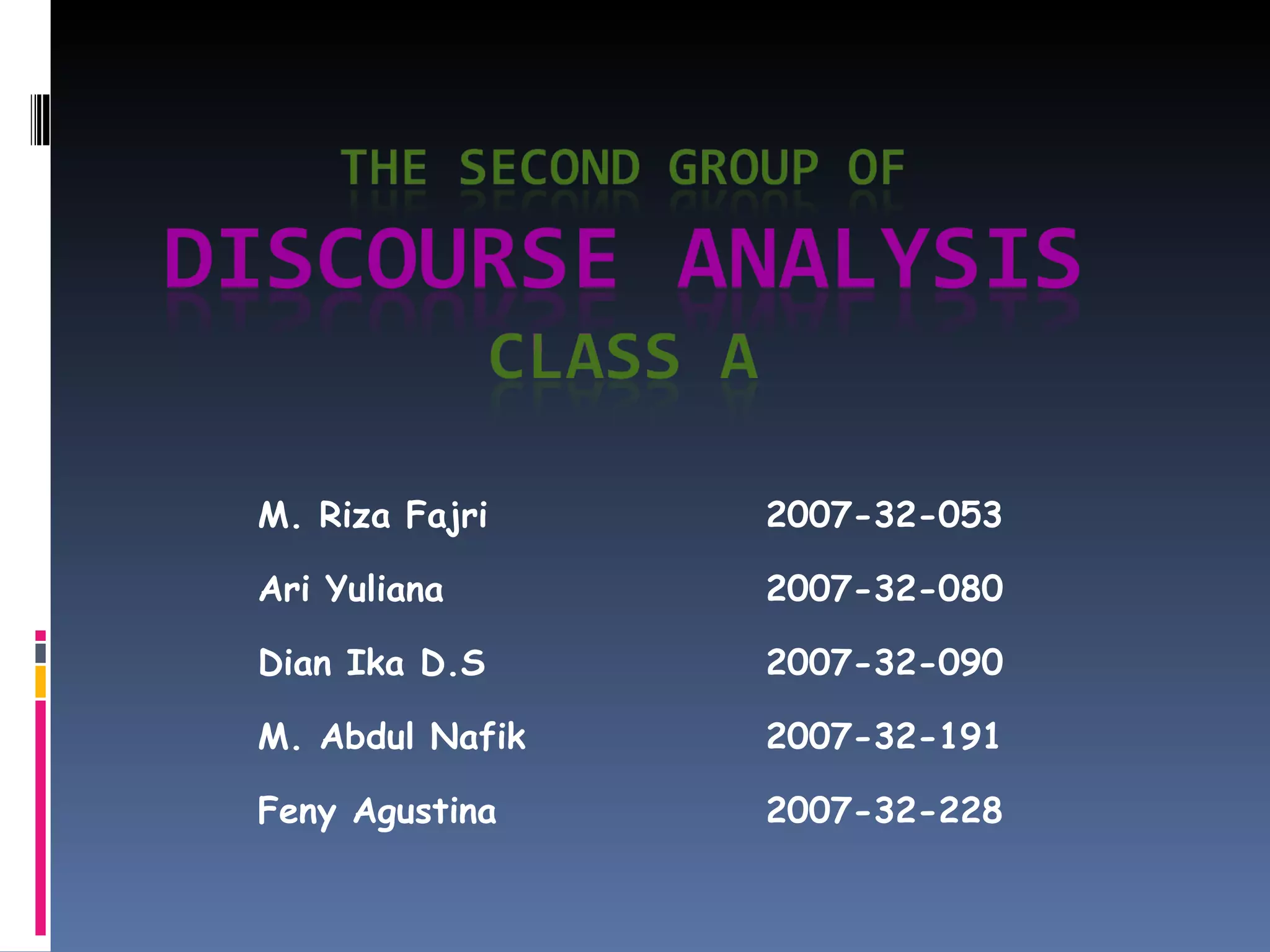 THE SECOND GROUP OF
DISCOURSE ANALYSIS
CLASS A

M. Riza Fajri 2007-32-053
Ari Yuliana 2007-32-080
Dian Ika D.S 2007-32-090
M. Abdul Nafik 2007-32-191
Feny Agustina 2007-32-228